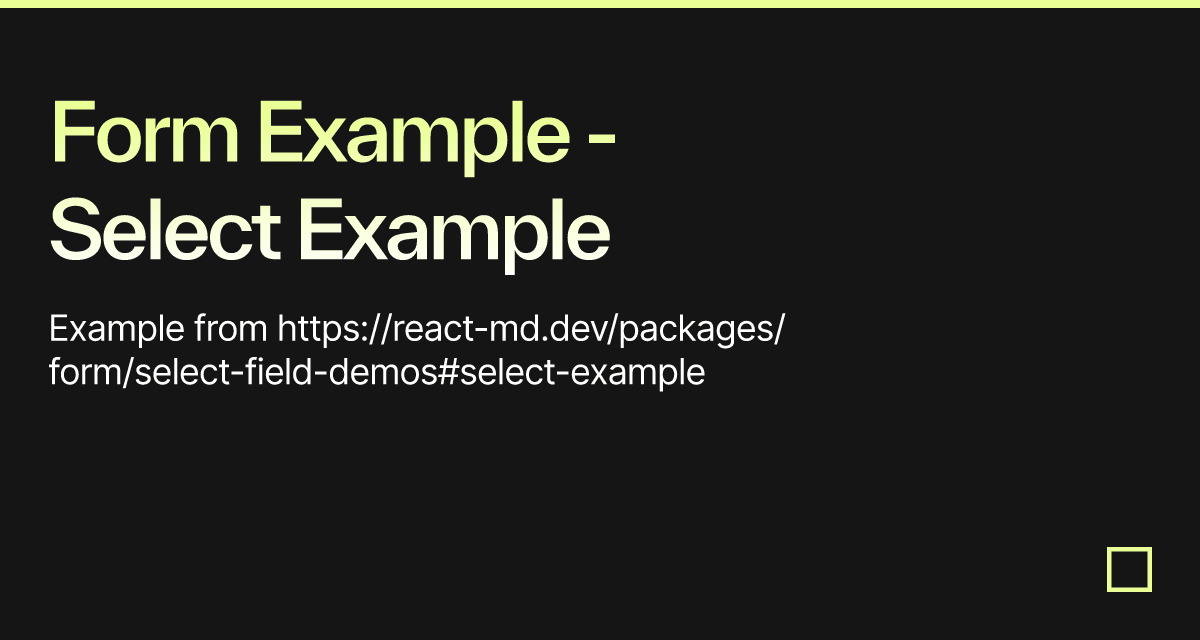 Form Example - Select Example

Example from https://react-md.dev/packages/form/select-field-demos#select-example